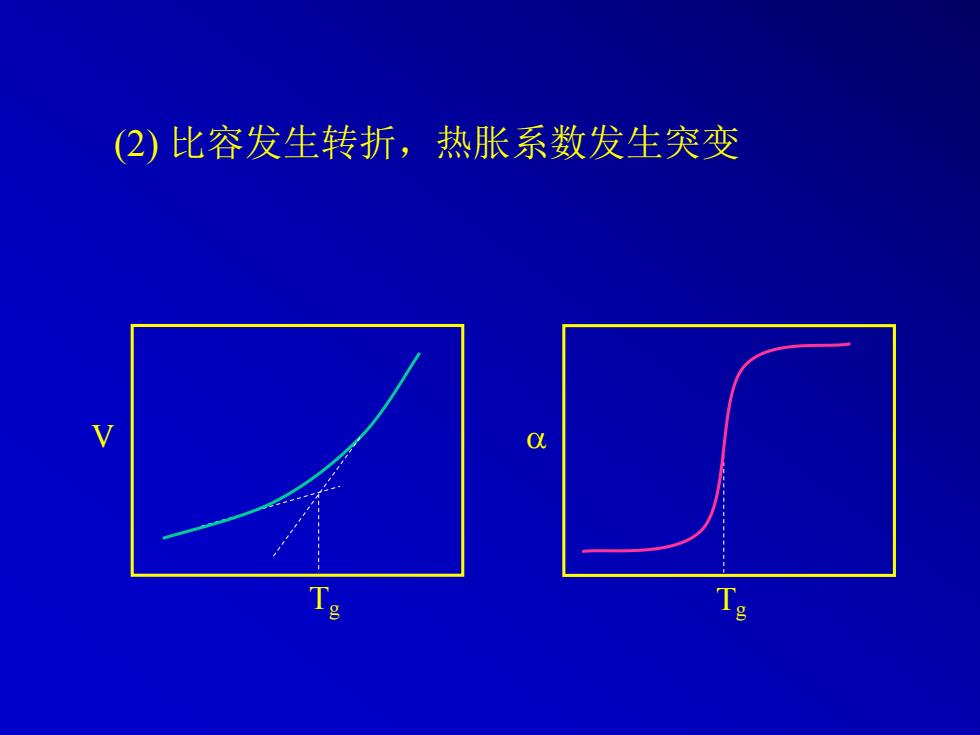 (2) 比容发生转折，热胀系数发生突变

V

$T_g$

$\alpha$

$T_g$